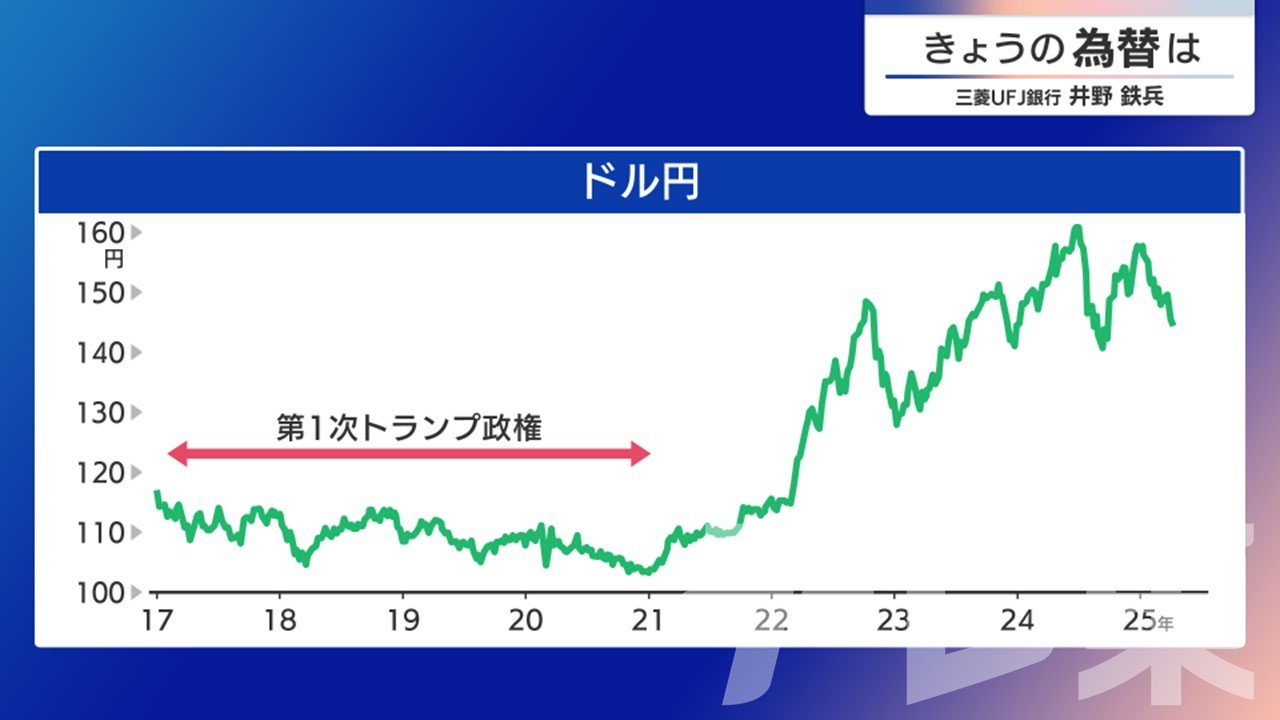 きょうの為替は
三菱UFJ銀行 井野 鉄兵

ドル円

160
円
150
140
130
120
110
100

第1次トランプ政権

17
18
19
20
21
22
23
24
25年